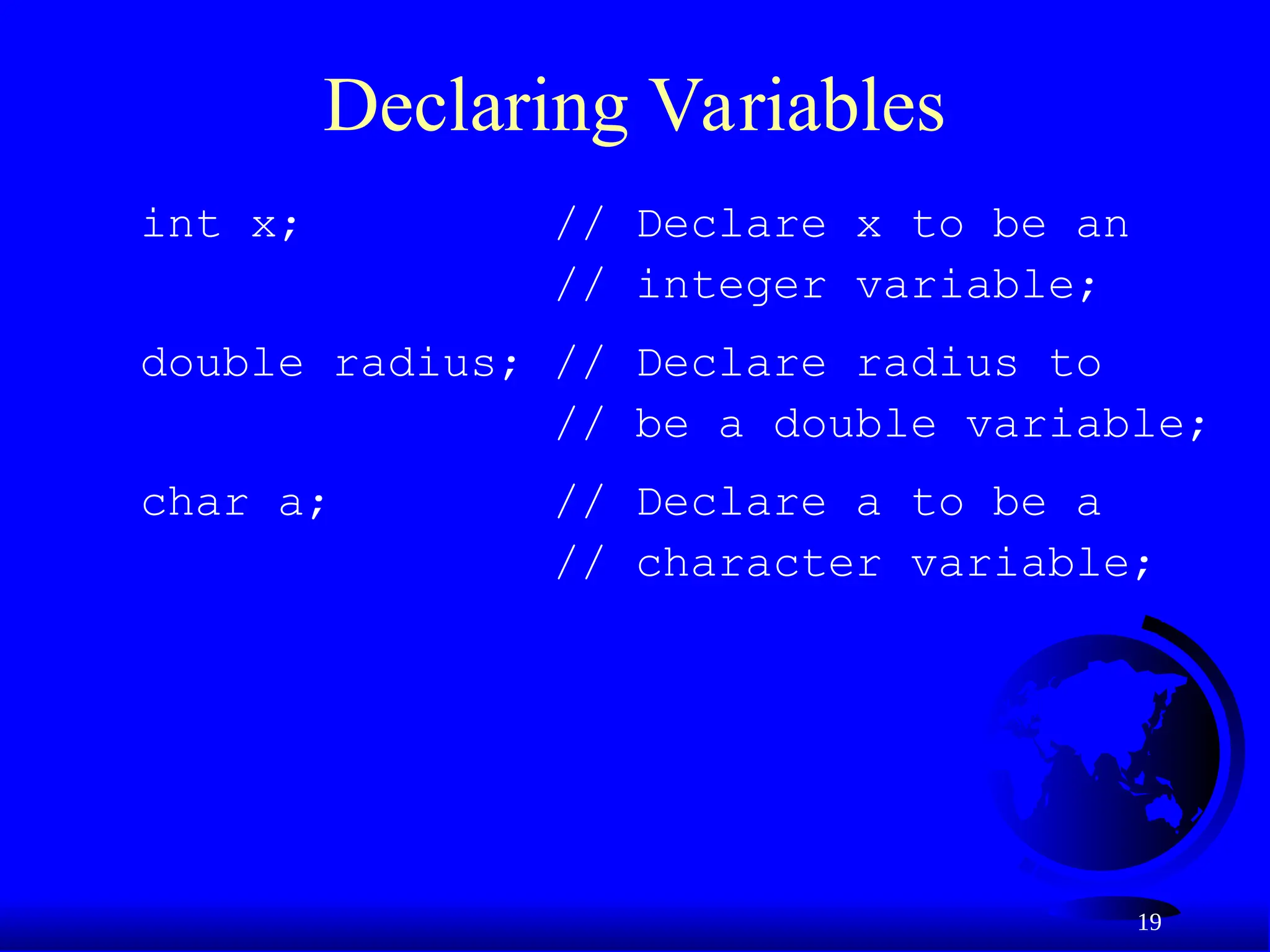 Declaring Variables

int x;            // Declare x to be an
                  // integer variable;

double radius;    // Declare radius to
                  // be a double variable;

char a;           // Declare a to be a
                  // character variable;

19